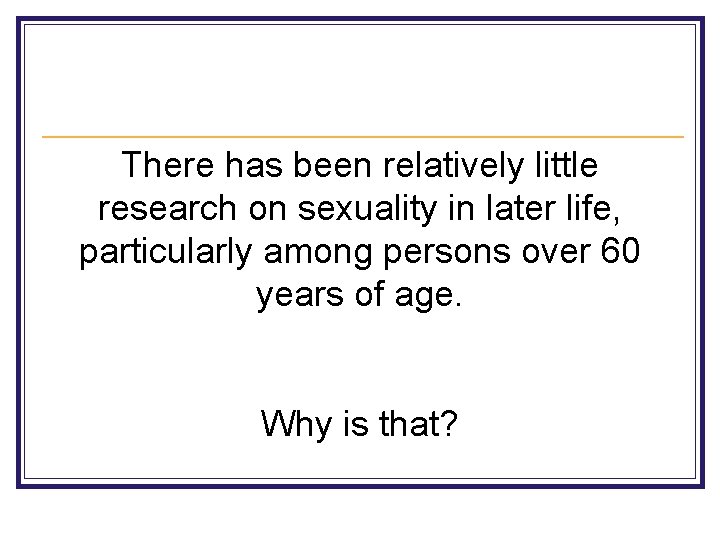 There has been relatively little research on sexuality in later life, particularly among persons over 60 years of age.

Why is that?